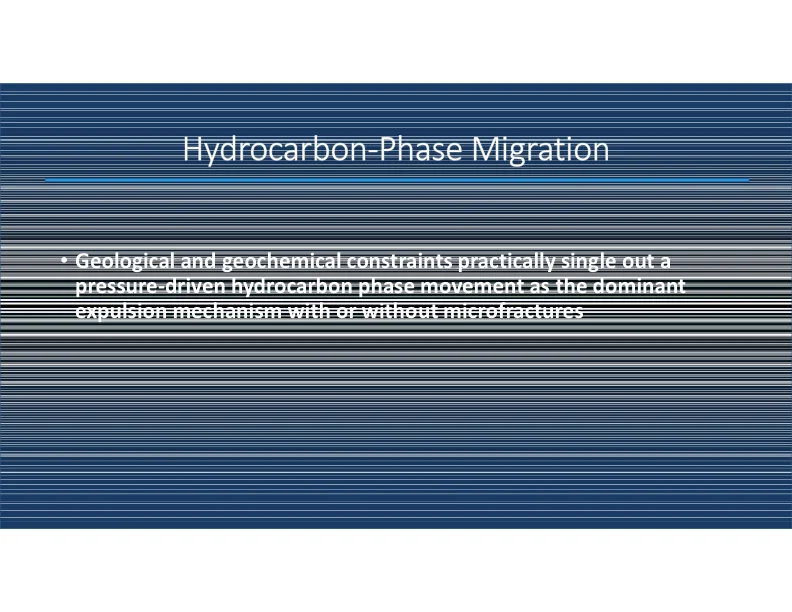 Hydrocarbon-Phase Migration

• Geological and geochemical constraints practically single out a pressure-driven hydrocarbon phase movement as the dominant expulsion mechanism with or without microfractures